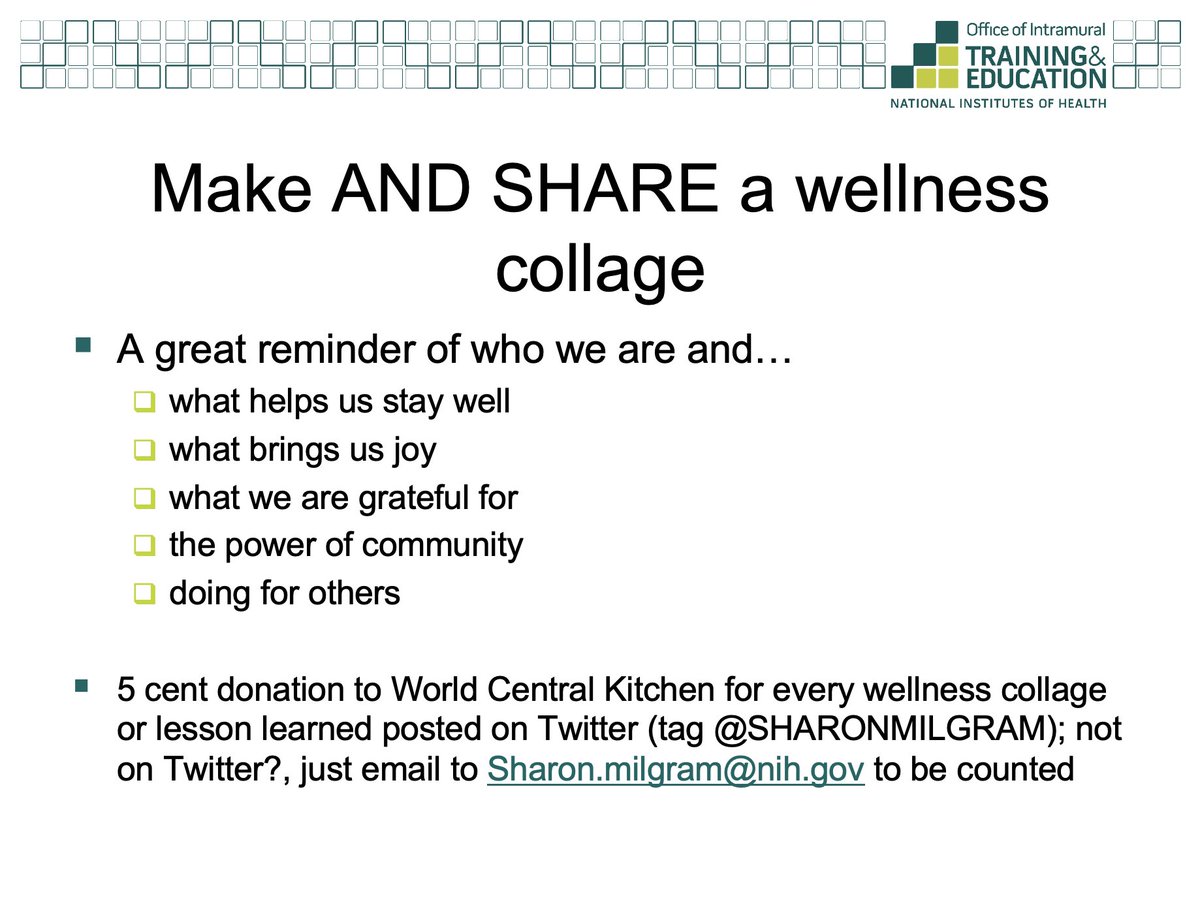 Office of Intramural
TRAINING&
EDUCATION
NATIONAL INSTITUTES OF HEALTH

Make AND SHARE a wellness collage

A great reminder of who we are and…
what helps us stay well
what brings us joy
what we are grateful for
the power of community
doing for others

5 cent donation to World Central Kitchen for every wellness collage or lesson learned posted on Twitter (tag @SHARONMILGRAM); not on Twitter?, just email to Sharon.milgram@nih.gov to be counted